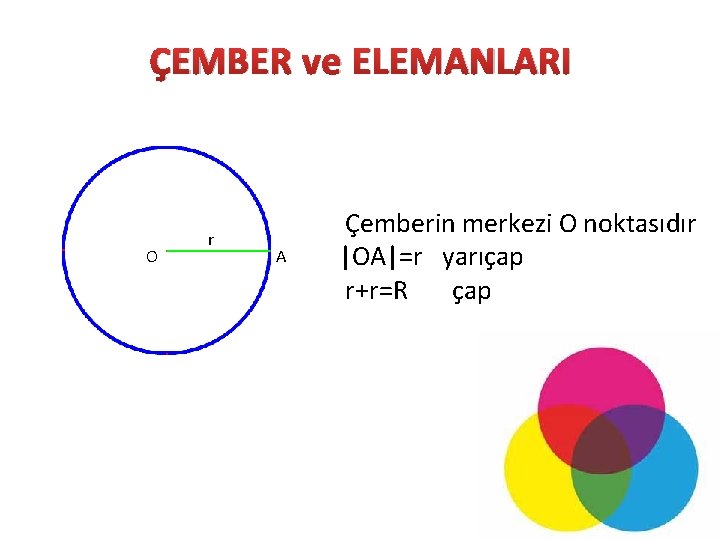 ÇEMBER ve ELEMANLARI

r
O
A

Çemberin merkezi O noktasıdır
$|OA|=r$ yarıçap
$r+r=R$ çap